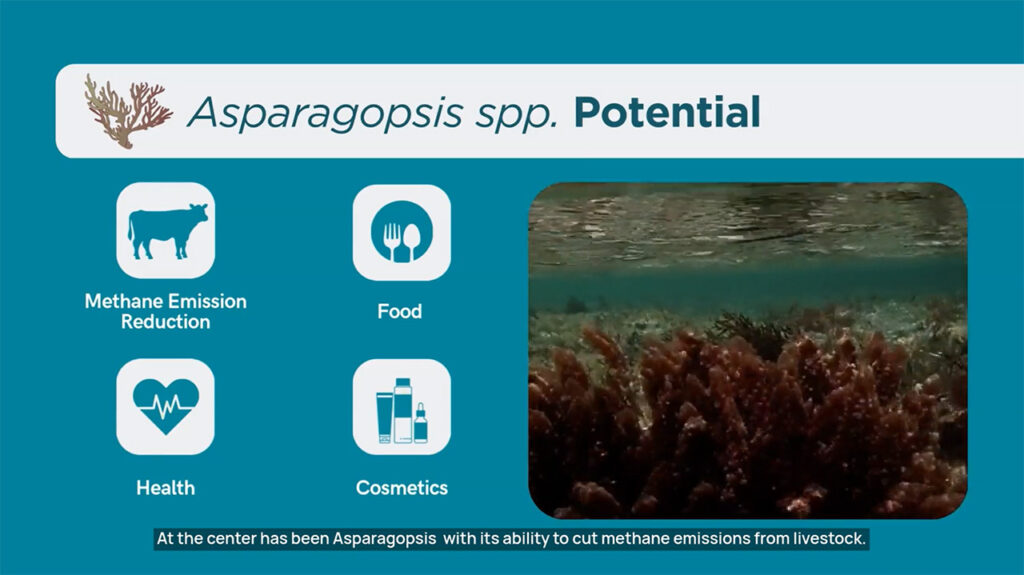 Asparagopsis spp. Potential

Methane Emission Reduction

Food

Health

Cosmetics

At the center has been Asparagopsis with its ability to cut methane emissions from livestock.